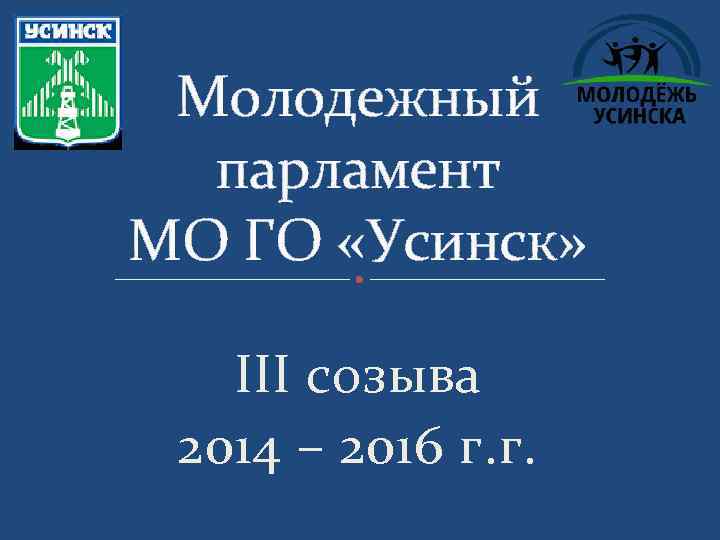 УСИНСК

МОЛОДЁЖЬ УСИНСКА

Молодежный парламент МО ГО «Усинск»

III созыва
2014 – 2016 г.г.